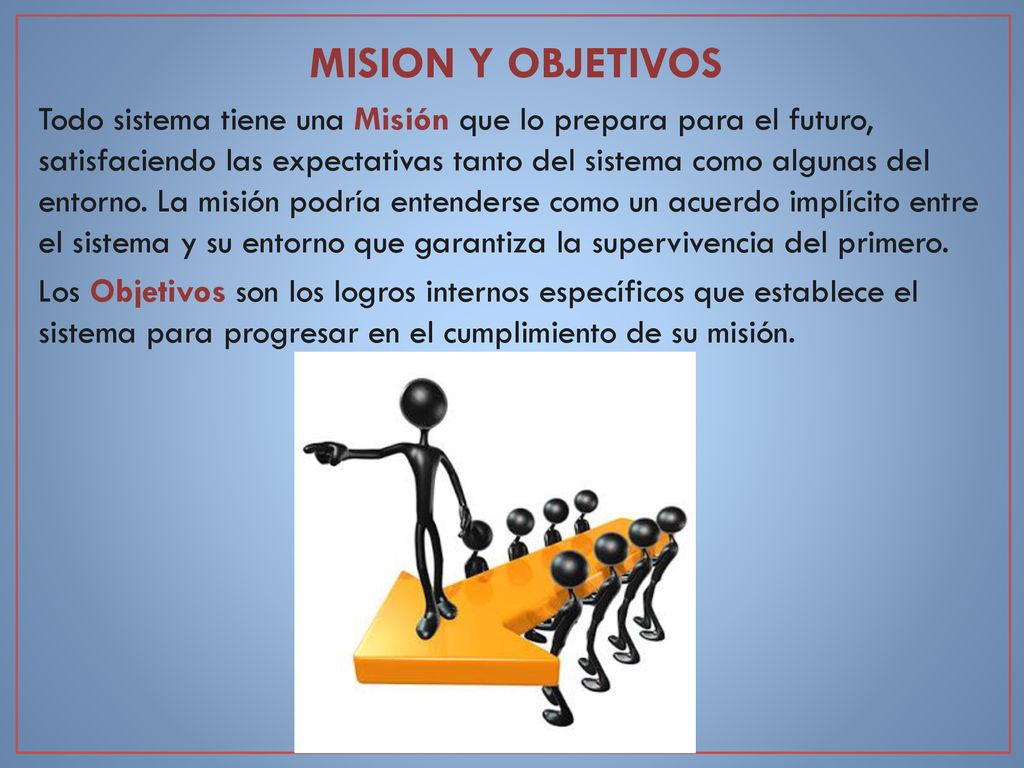 MISION Y OBJETIVOS

Todo sistema tiene una Misión que lo prepara para el futuro, satisfaciendo las expectativas tanto del sistema como algunas del entorno. La misión podría entenderse como un acuerdo implícito entre el sistema y su entorno que garantiza la supervivencia del primero.

Los Objetivos son los logros internos específicos que establece el sistema para progresar en el cumplimiento de su misión.